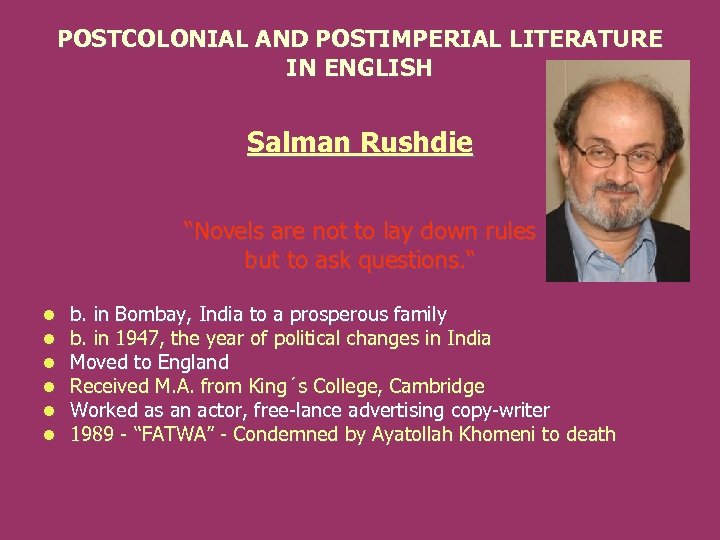 POSTCOLONIAL AND POSTIMPERIAL LITERATURE IN ENGLISH

Salman Rushdie

“Novels are not to lay down rules but to ask questions.“

- b. in Bombay, India to a prosperous family
- b. in 1947, the year of political changes in India
- Moved to England
- Received M.A. from King´s College, Cambridge
- Worked as an actor, free-lance advertising copy-writer
- 1989 - “FATWA” - Condemned by Ayatollah Khomeni to death